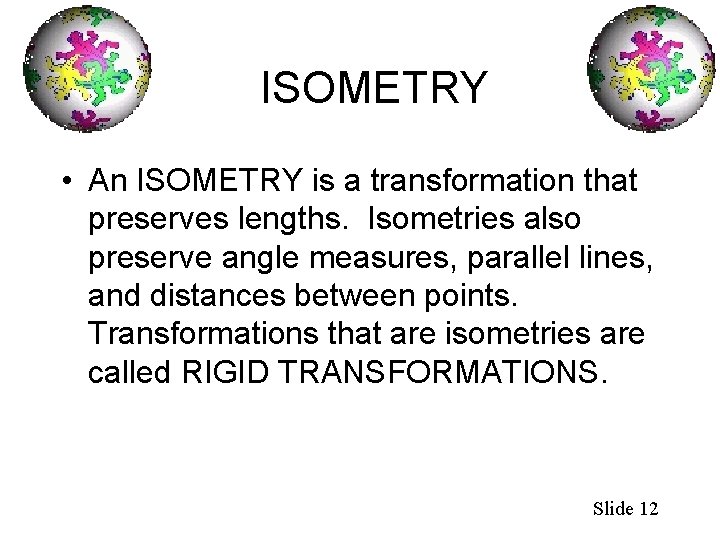 ISOMETRY

• An ISOMETRY is a transformation that preserves lengths. Isometries also preserve angle measures, parallel lines, and distances between points. Transformations that are isometries are called RIGID TRANSFORMATIONS.

Slide 12